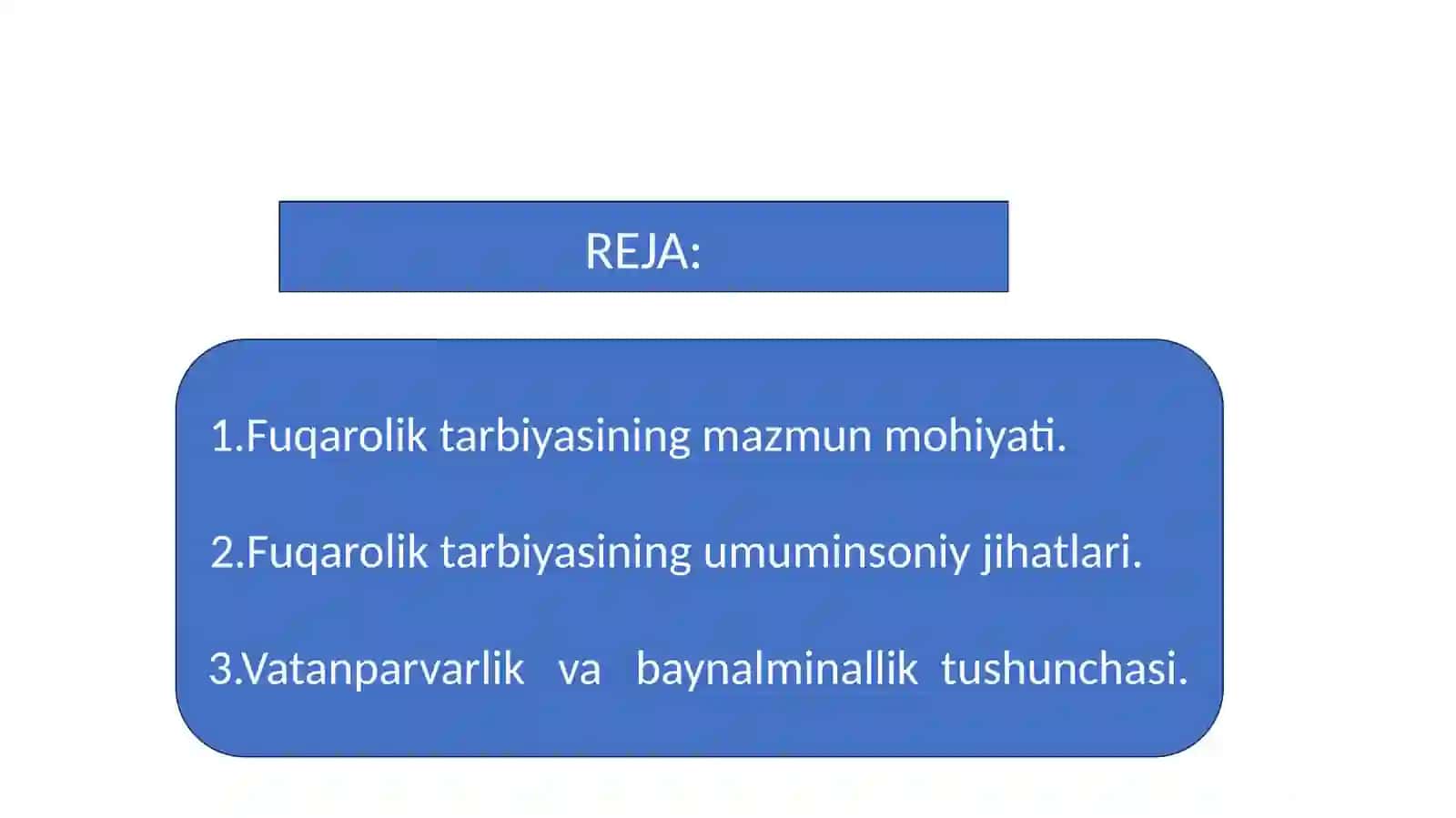 REJA:

1.Fuqarolik tarbiyasining mazmun mohiyati.

2.Fuqarolik tarbiyasining umuminsoniy jihatlari.

3.Vatanparvarlik va baynalminallik tushunchasi.